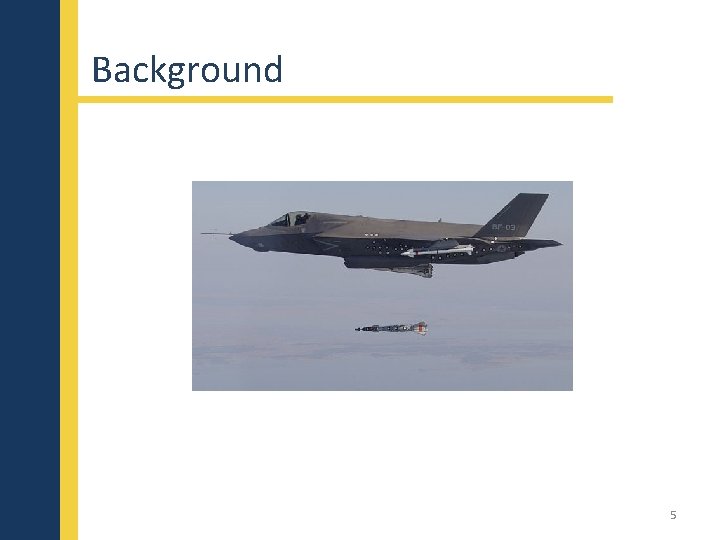 Background

BF-03

5